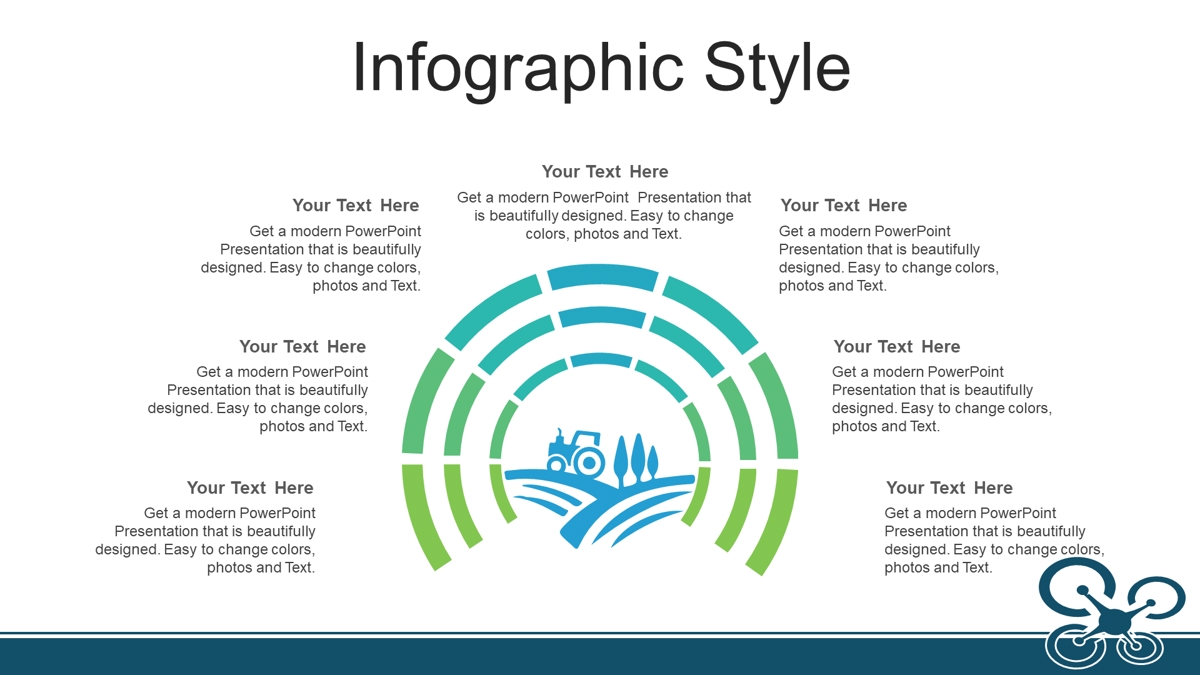 Infographic Style

Your Text Here

Get a modern PowerPoint Presentation that is beautifully designed. Easy to change colors, photos and Text.

Your Text Here

Get a modern PowerPoint Presentation that is beautifully designed. Easy to change colors, photos and Text.

Your Text Here

Get a modern PowerPoint Presentation that is beautifully designed. Easy to change colors, photos and Text.

Your Text Here

Get a modern PowerPoint Presentation that is beautifully designed. Easy to change colors, photos and Text.

Your Text Here

Get a modern PowerPoint Presentation that is beautifully designed. Easy to change colors, photos and Text.

Your Text Here

Get a modern PowerPoint Presentation that is beautifully designed. Easy to change colors, photos and Text.

Your Text Here

Get a modern PowerPoint Presentation that is beautifully designed. Easy to change colors, photos and Text.